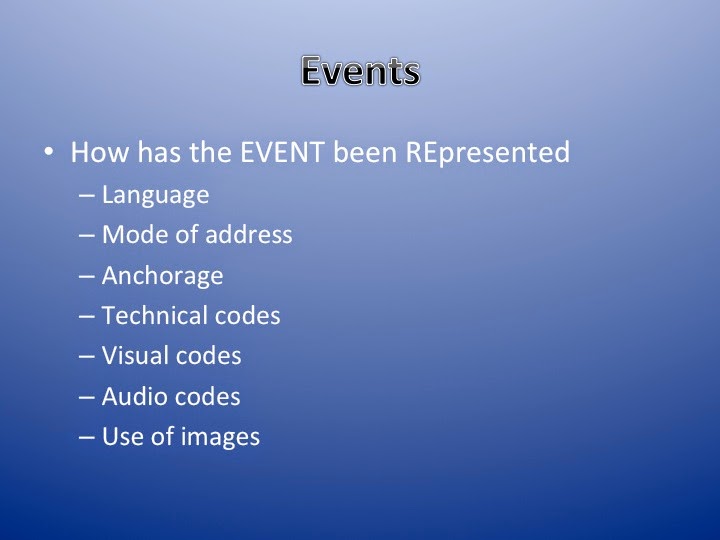 Events

• How has the EVENT been REpresented
– Language
– Mode of address
– Anchorage
– Technical codes
– Visual codes
– Audio codes
– Use of images